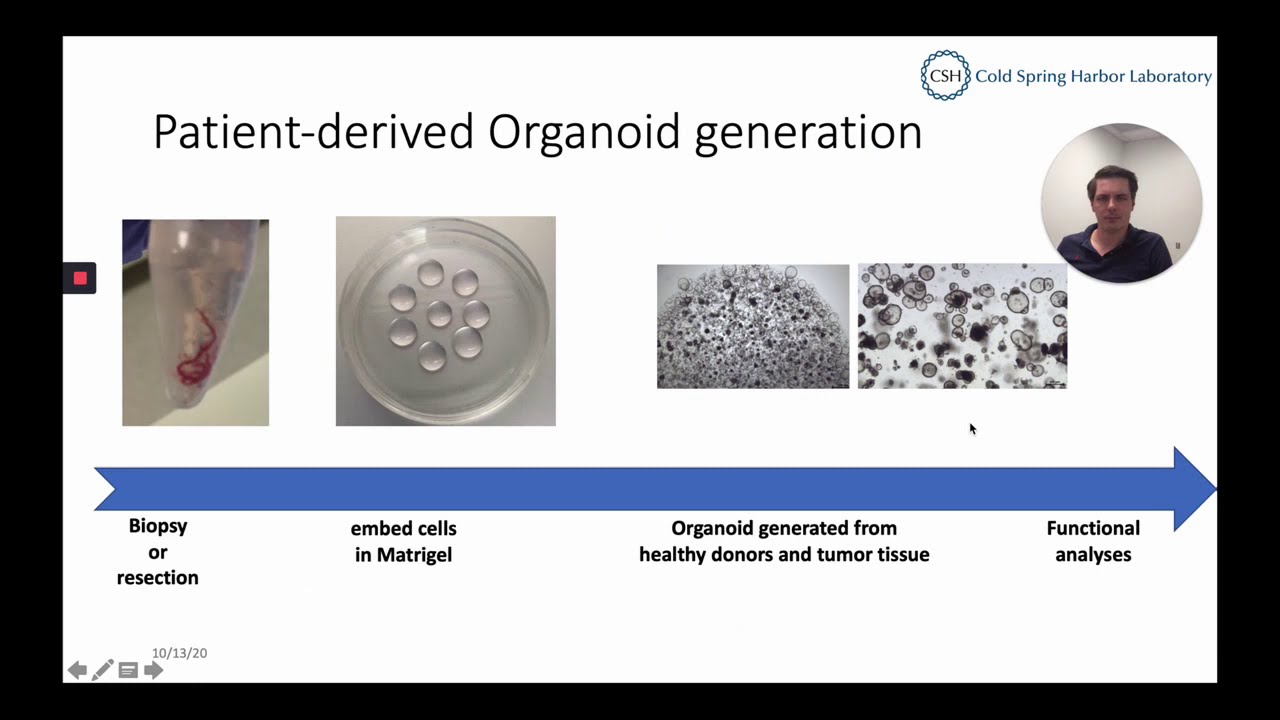 CSH Cold Spring Harbor Laboratory

Patient-derived Organoid generation

Biopsy or resection

embed cells in Matrigel

Organoid generated from healthy donors and tumor tissue

Functional analyses

10/13/20